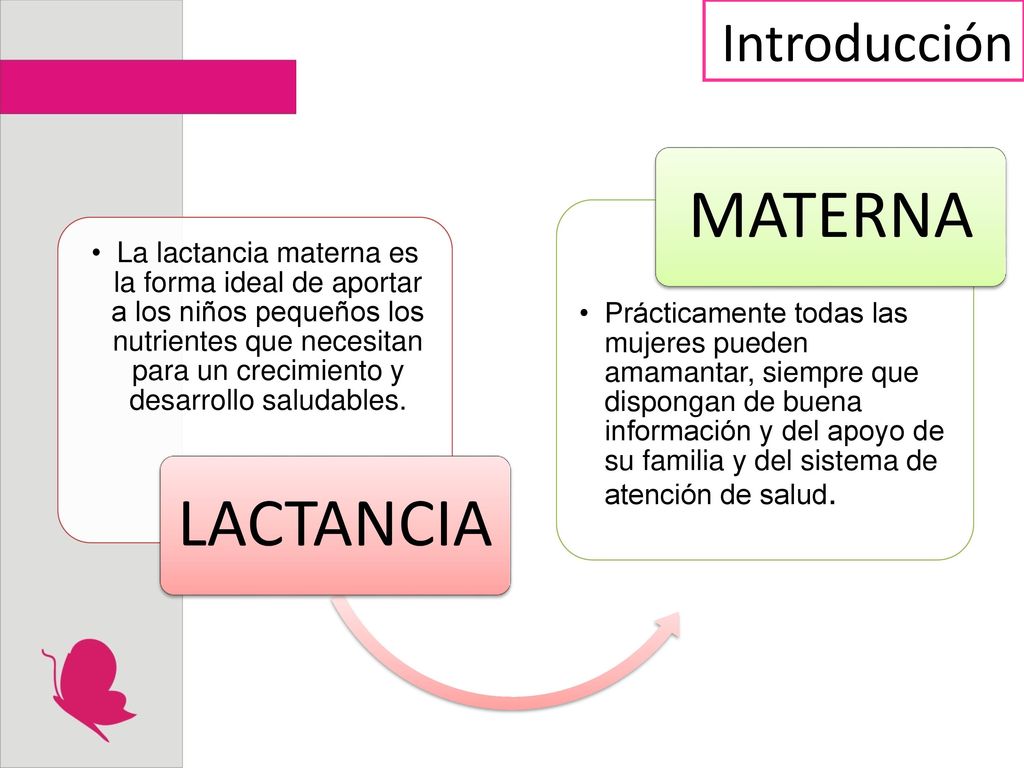 Introducción

• La lactancia materna es la forma ideal de aportar a los niños pequeños los nutrientes que necesitan para un crecimiento y desarrollo saludables.

LACTANCIA

MATERNA

• Prácticamente todas las mujeres pueden amamantar, siempre que dispongan de buena información y del apoyo de su familia y del sistema de atención de salud.